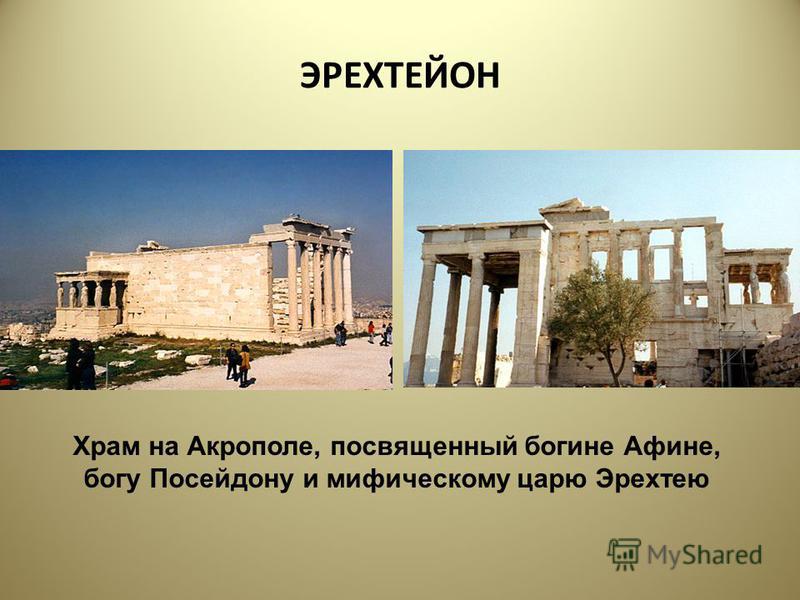 ЭРЕХТЕЙОН

Храм на Акрополе, посвященный богине Афине, богу Посейдону и мифическому царю Эрехтею

MyShared